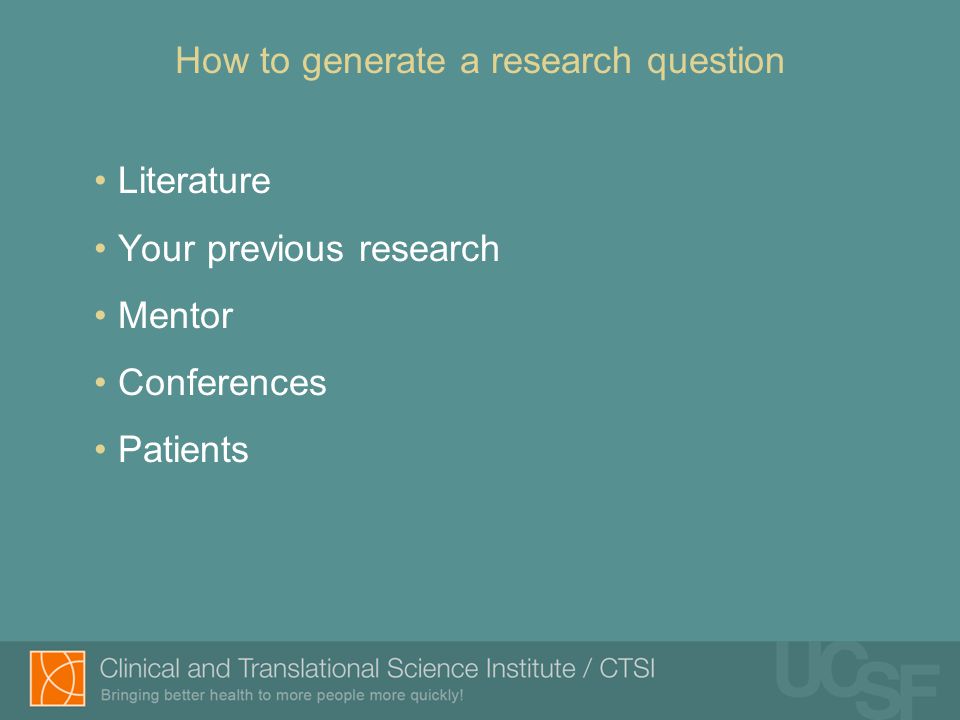 How to generate a research question

• Literature
• Your previous research
• Mentor
• Conferences
• Patients

Clinical and Translational Science Institute / CTSI
Bringing better health to more people more quickly!

UCSF